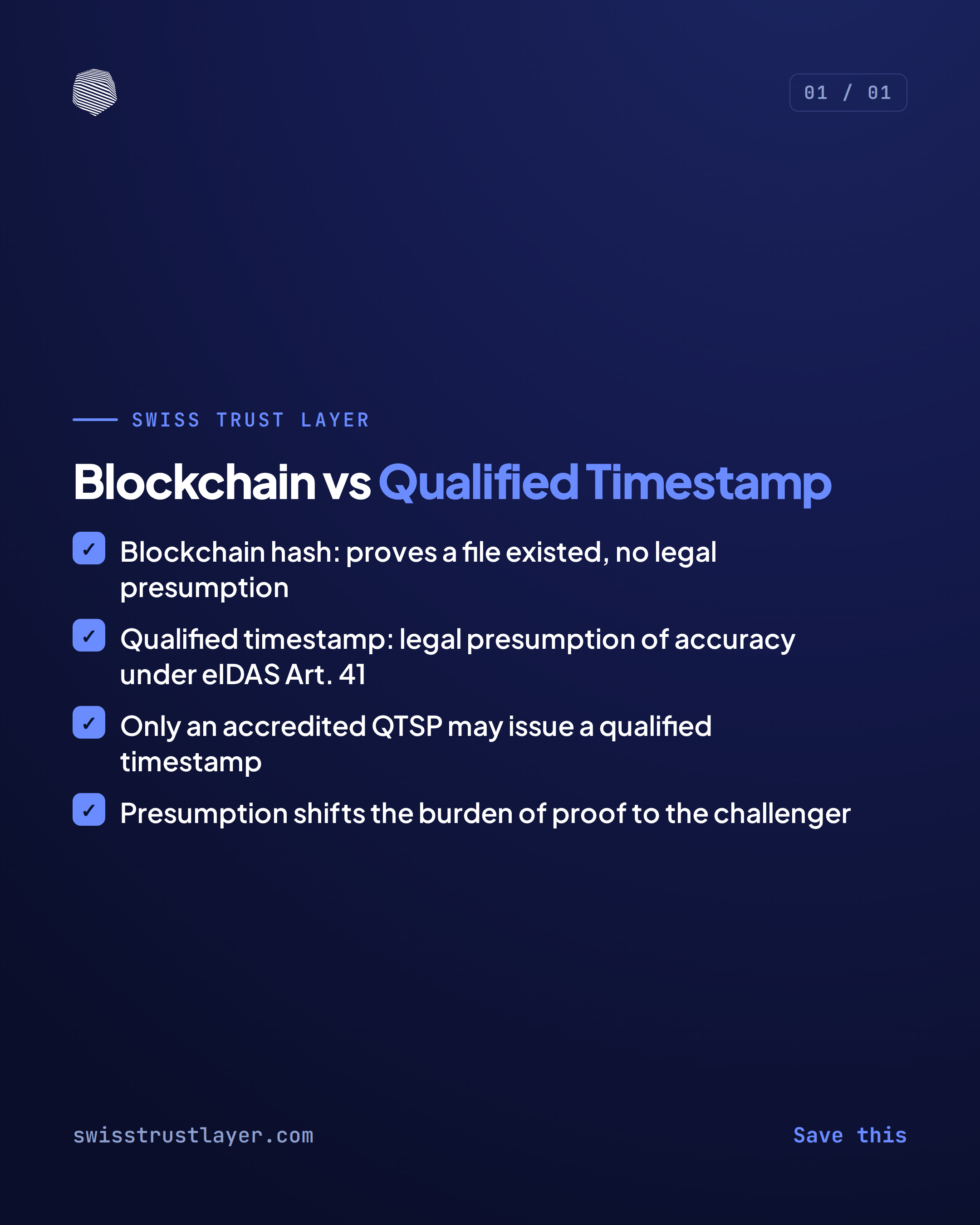 01 / 01

SWISS TRUST LAYER

Blockchain vs Qualified Timestamp

✓ Blockchain hash: proves a file existed, no legal presumption

✓ Qualified timestamp: legal presumption of accuracy under eIDAS Art. 41

✓ Only an accredited QTSP may issue a qualified timestamp

✓ Presumption shifts the burden of proof to the challenger

swisstrustlayer.com

Save this